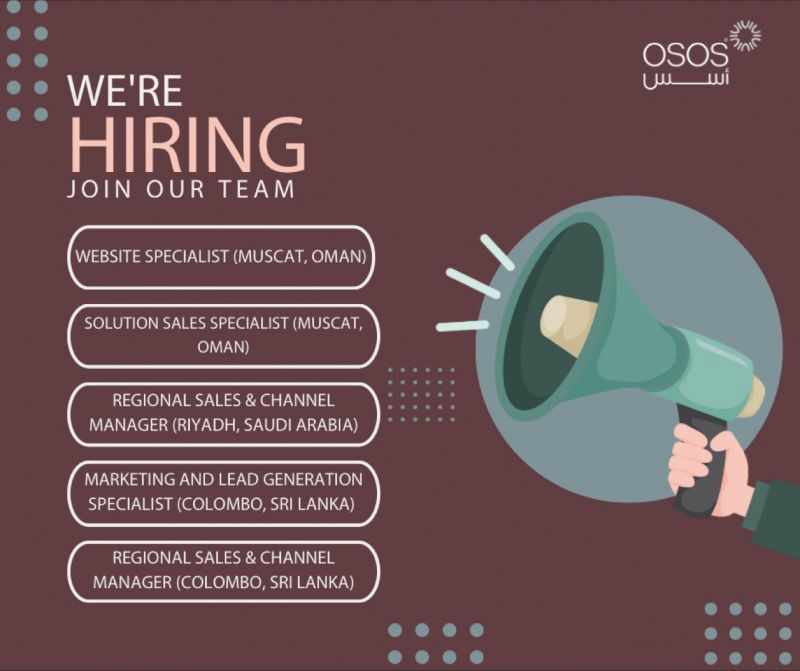 OSOS
أسس

WE'RE
HIRING
JOIN OUR TEAM

WEBSITE SPECIALIST (MUSCAT, OMAN)

SOLUTION SALES SPECIALIST (MUSCAT, OMAN)

REGIONAL SALES & CHANNEL MANAGER (RIYADH, SAUDI ARABIA)

MARKETING AND LEAD GENERATION SPECIALIST (COLOMBO, SRI LANKA)

REGIONAL SALES & CHANNEL MANAGER (COLOMBO, SRI LANKA)